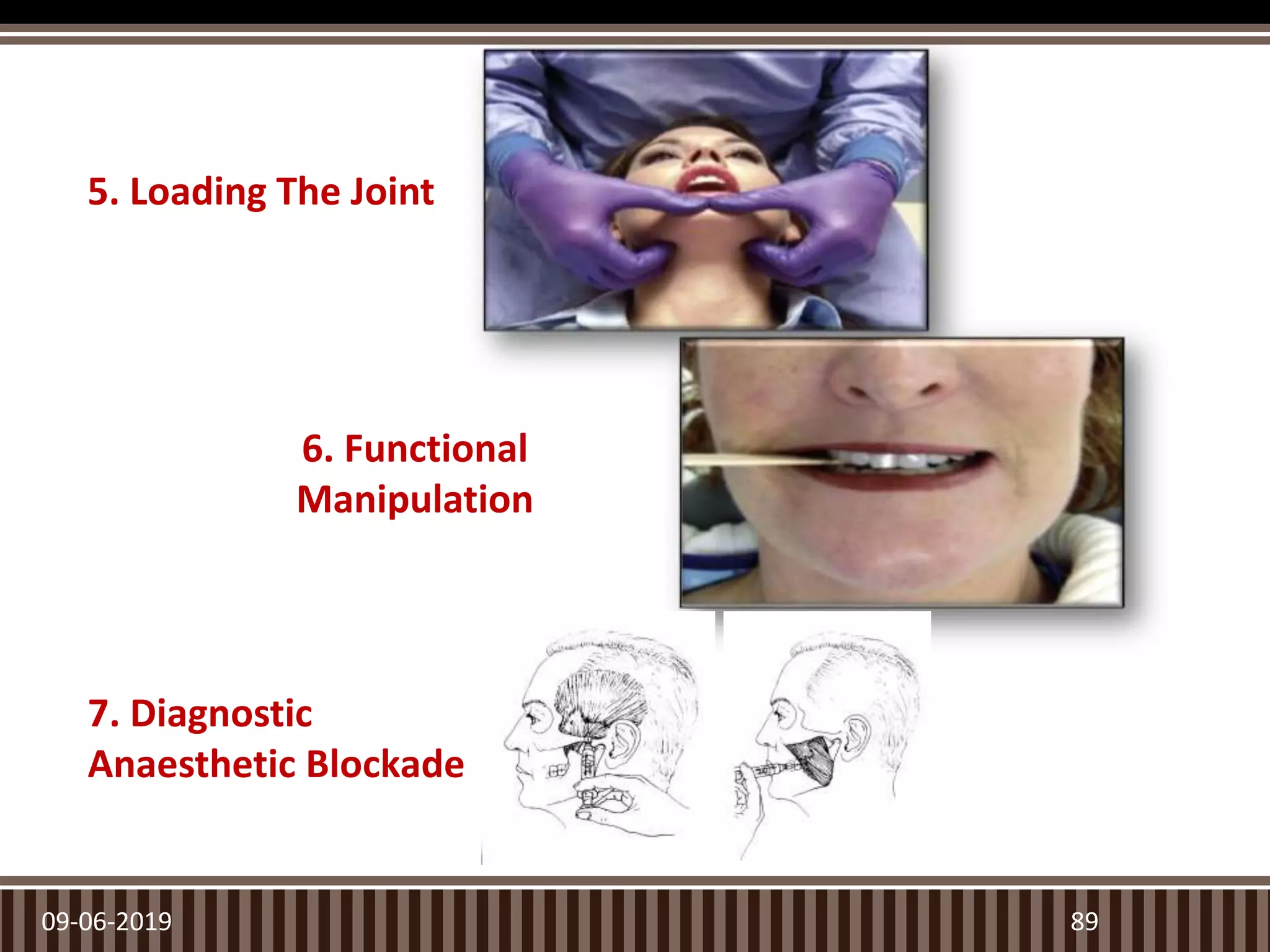 5. Loading The Joint

6. Functional Manipulation

7. Diagnostic Anaesthetic Blockade

09-06-2019

89